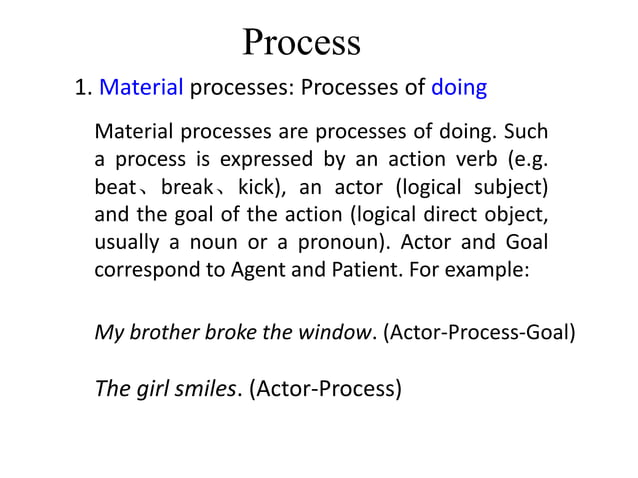 Process

1. Material processes: Processes of doing

Material processes are processes of doing. Such a process is expressed by an action verb (e.g. beat、break、kick), an actor (logical subject) and the goal of the action (logical direct object, usually a noun or a pronoun). Actor and Goal correspond to Agent and Patient. For example:

My brother broke the window. (Actor-Process-Goal)

The girl smiles. (Actor-Process)